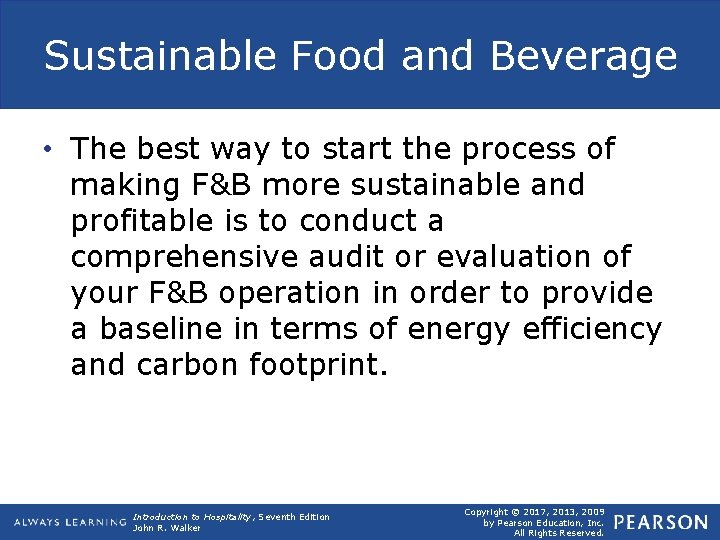 Sustainable Food and Beverage

• The best way to start the process of making F&B more sustainable and profitable is to conduct a comprehensive audit or evaluation of your F&B operation in order to provide a baseline in terms of energy efficiency and carbon footprint.

ALWAYS LEARNING

Introduction to Hospitality, Seventh Edition
John R. Walker

Copyright © 2017, 2013, 2009
by Pearson Education, Inc.
All Rights Reserved.

PEARSON